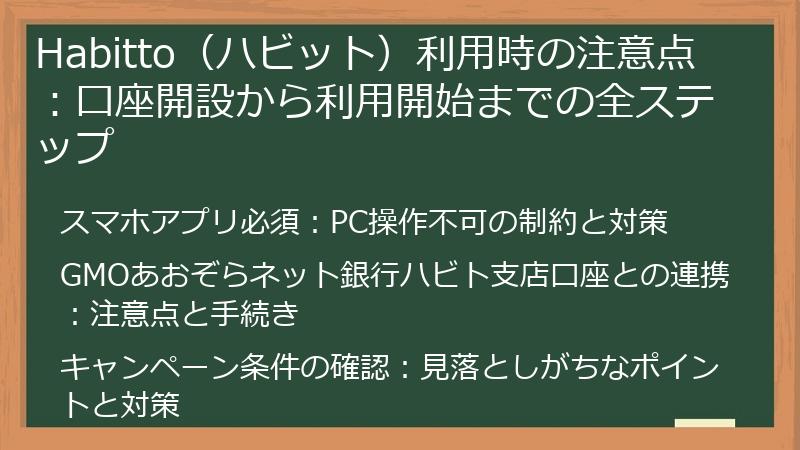 Habitto（ハビット）利用時の注意点：口座開設から利用開始までの全ステップ

スマホアプリ必須：PC操作不可の制約と対策

GMOあおぞらネット銀行ハビト支店口座との連携：注意点と手続き

キャンペーン条件の確認：見落としがちなポイントと対策